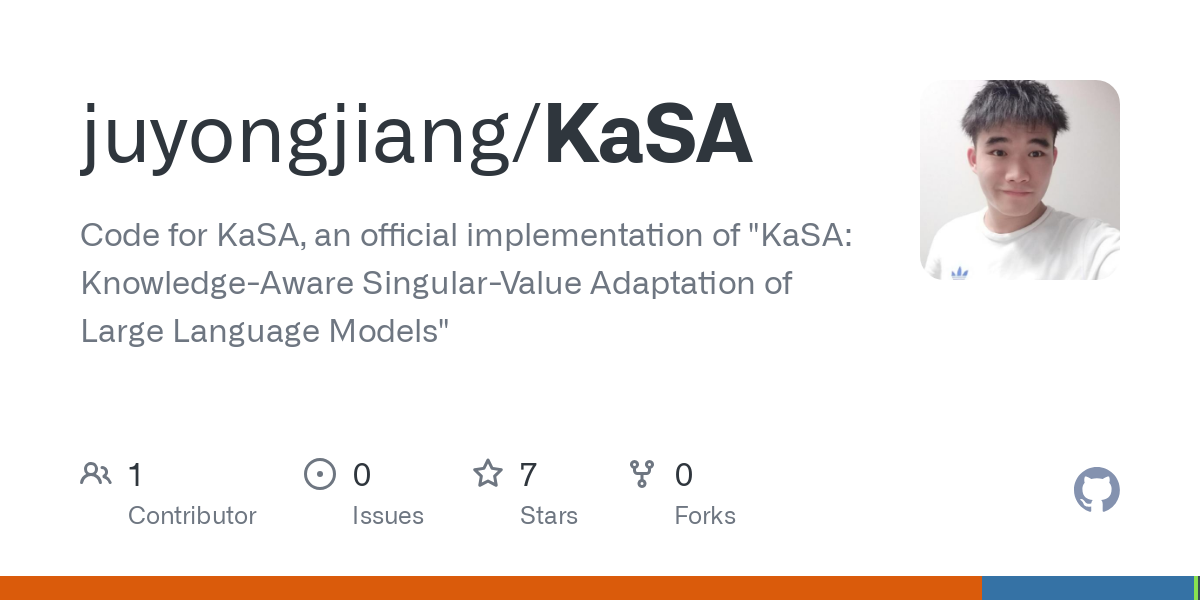 juyongjiang/KaSA

Code for KaSA, an official implementation of "KaSA: Knowledge-Aware Singular-Value Adaptation of Large Language Models"

1
Contributor

0
Issues

7
Stars

0
Forks